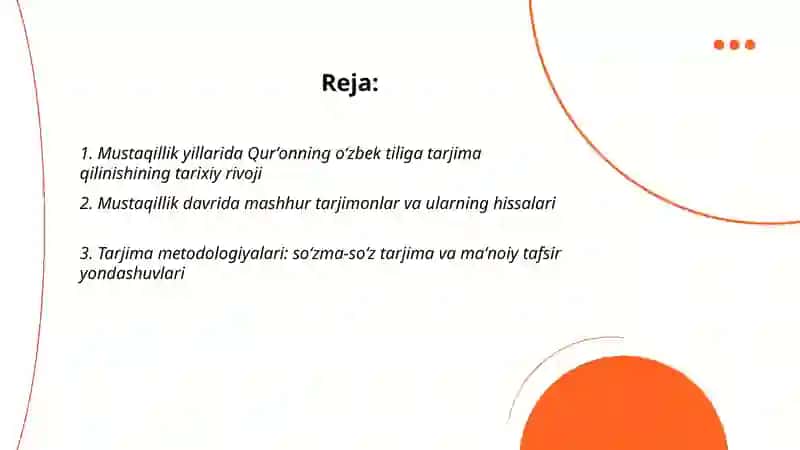 Reja:

1. Mustaqillik yillarida Qur’onning o‘zbek tiliga tarjima qilinishining tarixiy rivoji

2. Mustaqillik davrida mashhur tarjimonlar va ularning hissalari

3. Tarjima metodologiyalari: so‘zma-so‘z tarjima va ma’noiy tafsir yondashuvlari